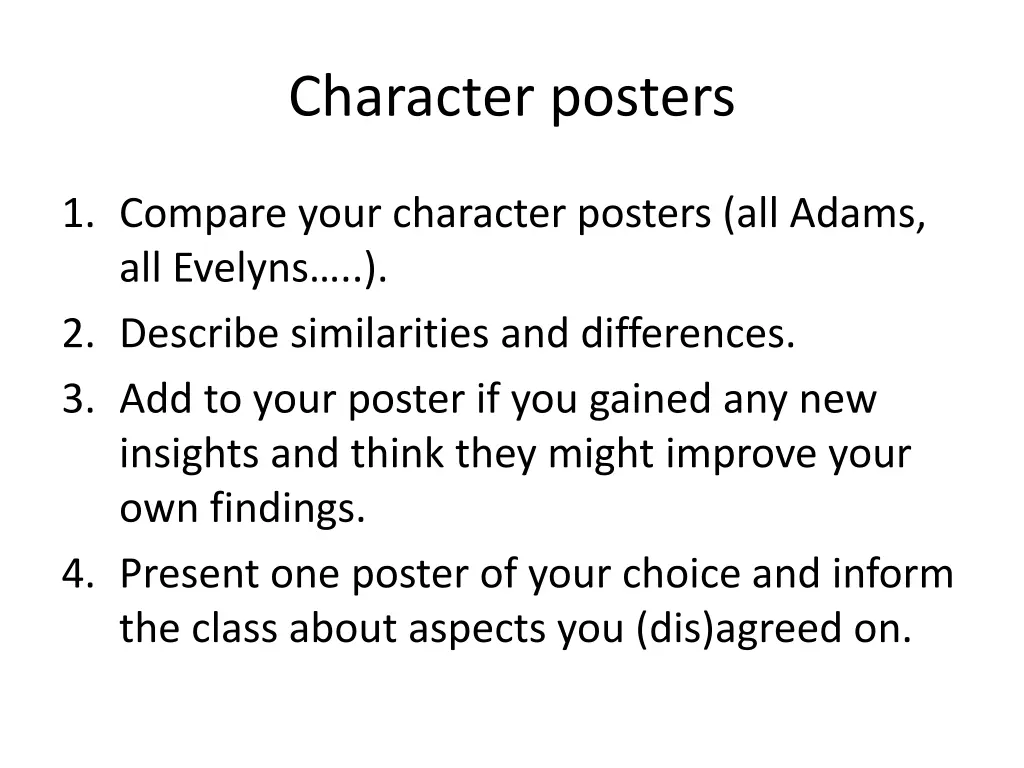 Character posters

1. Compare your character posters (all Adams, all Evelyns…..).
2. Describe similarities and differences.
3. Add to your poster if you gained any new insights and think they might improve your own findings.
4. Present one poster of your choice and inform the class about aspects you (dis)agreed on.